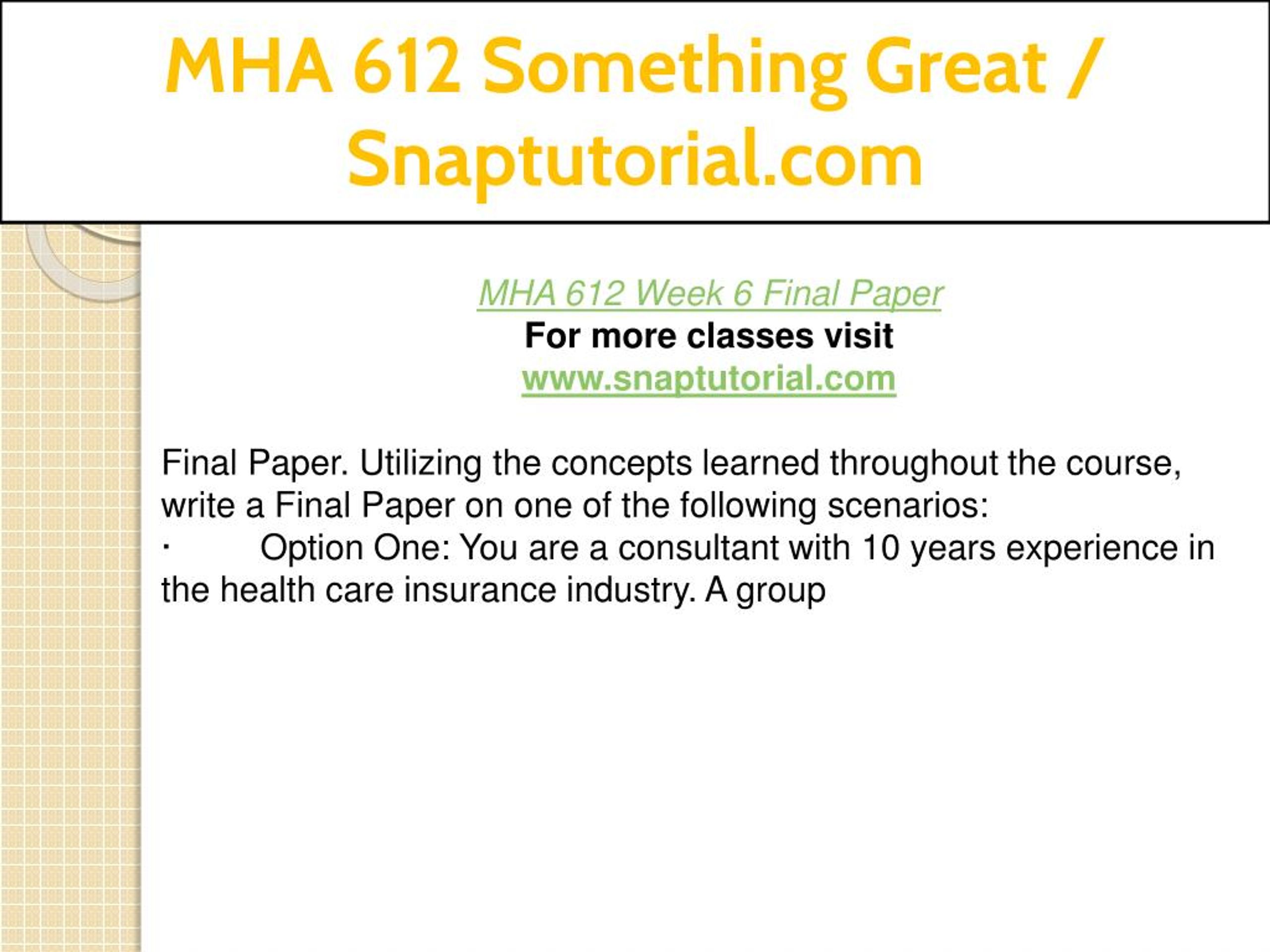 MHA 612 Something Great / Snaptutorial.com

MHA 612 Week 6 Final Paper
For more classes visit
www.snaptutorial.com

Final Paper. Utilizing the concepts learned throughout the course, write a Final Paper on one of the following scenarios:
· Option One: You are a consultant with 10 years experience in the health care insurance industry. A group